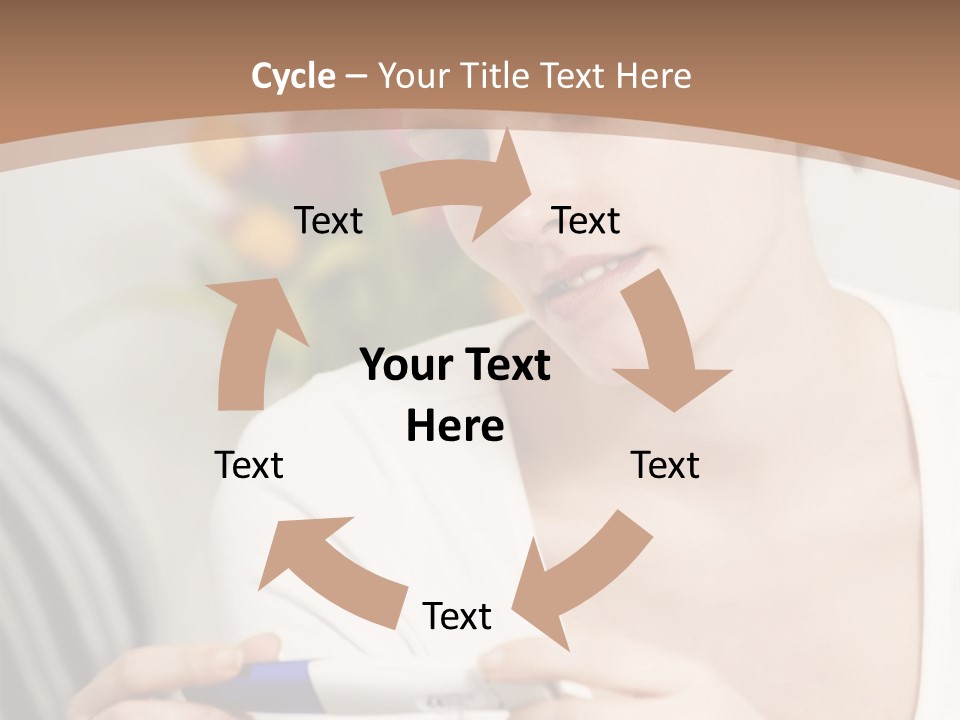 Cycle – Your Title Text Here

Text

Text

Your Text Here

Text

Text

Text